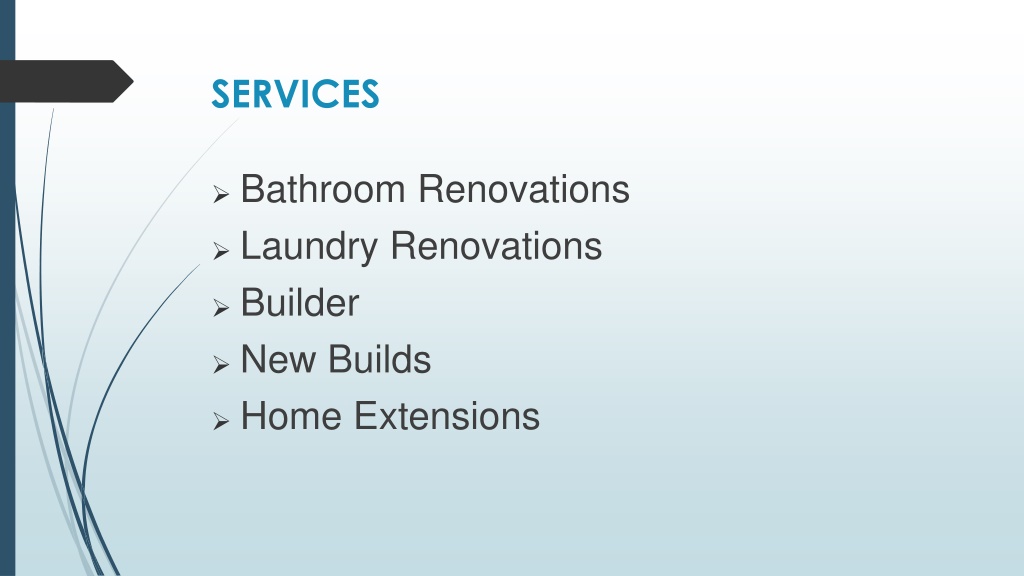 SERVICES

➢ Bathroom Renovations
➢ Laundry Renovations
➢ Builder
➢ New Builds
➢ Home Extensions